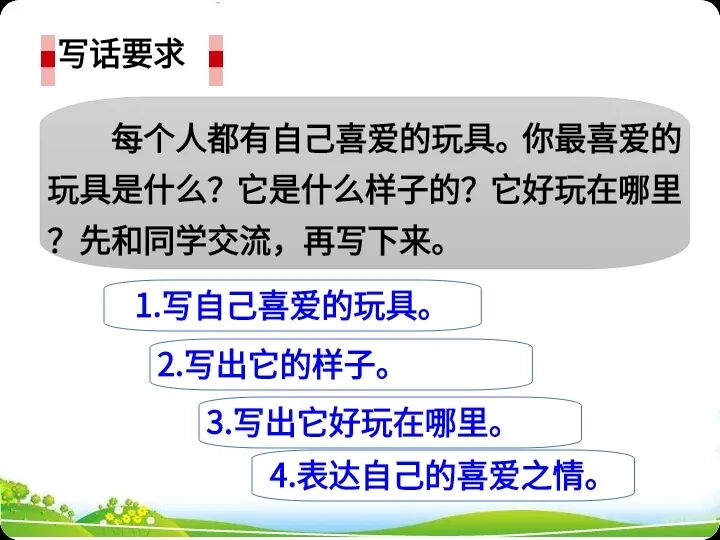 写话要求

每个人都有自己喜爱的玩具。你最喜爱的玩具是什么？它是什么样子的？它好玩在哪里？先和同学交流，再写下来。

1.写自己喜爱的玩具。

2.写出它的样子。

3.写出它好玩在哪里。

4.表达自己的喜爱之情。